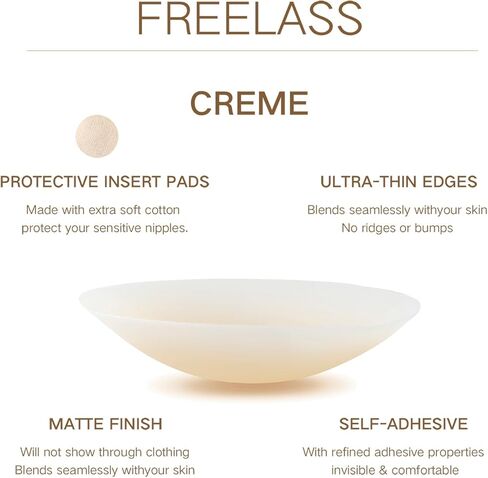 FREELASS

CREME

PROTECTIVE INSERT PADS

Made with extra soft cotton protect your sensitive nipples.

ULTRA-THIN EDGES

Blends seamlessly withyour skin No ridges or bumps

MATTE FINISH

Will not show through clothing Blends seamlessly withyour skin

SELF-ADHESIVE

With refined adhesive properties invisible & comfortable